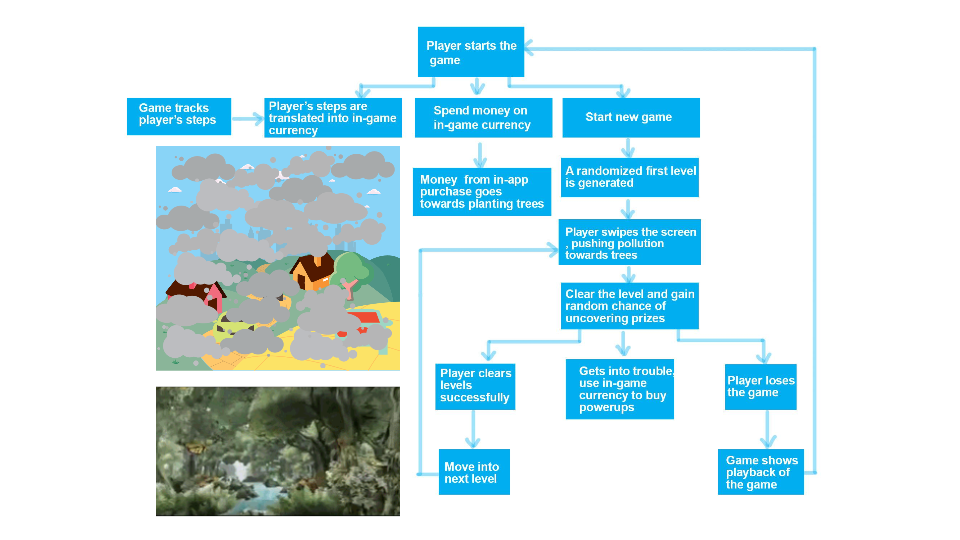 Player starts the game

Game tracks player's steps

Player's steps are translated into in-game currency

Spend money on in-game currency

Start new game

Money from in-app purchase goes towards planting trees

A randomized first level is generated

Player swipes the screen , pushing pollution towards trees

Clear the level and gain random chance of uncovering prizes

Player clears levels successfully

Gets into trouble, use in-game currency to buy powerups

Player loses the game

Move into next level

Game shows playback of the game